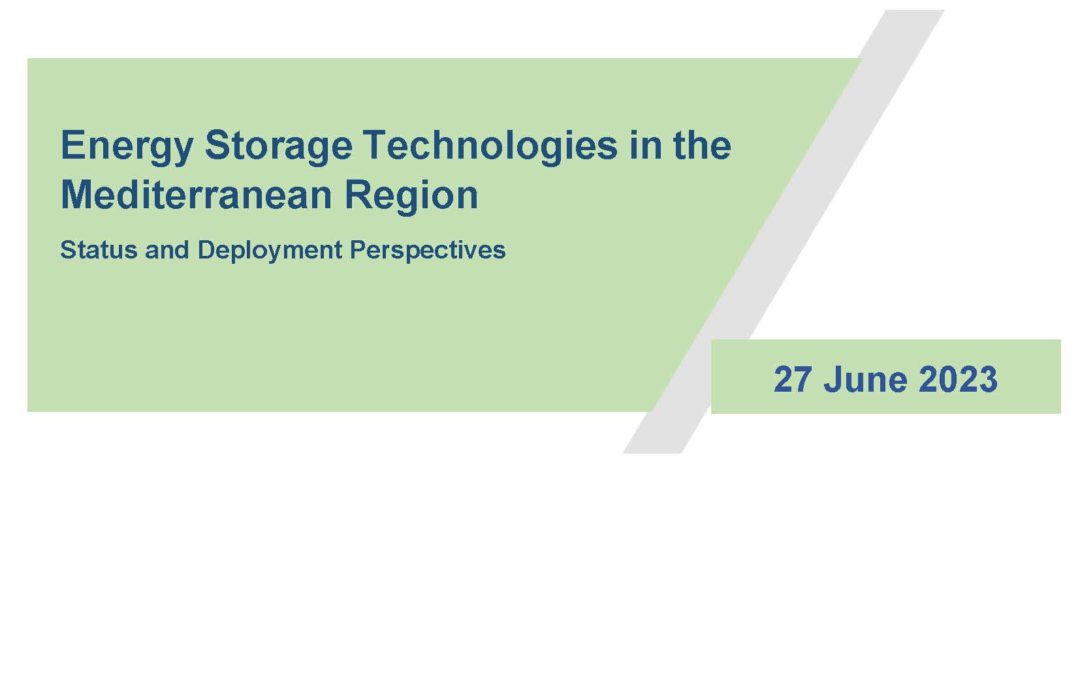 Energy Storage Technologies in the Mediterranean Region

Status and Deployment Perspectives

27 June 2023